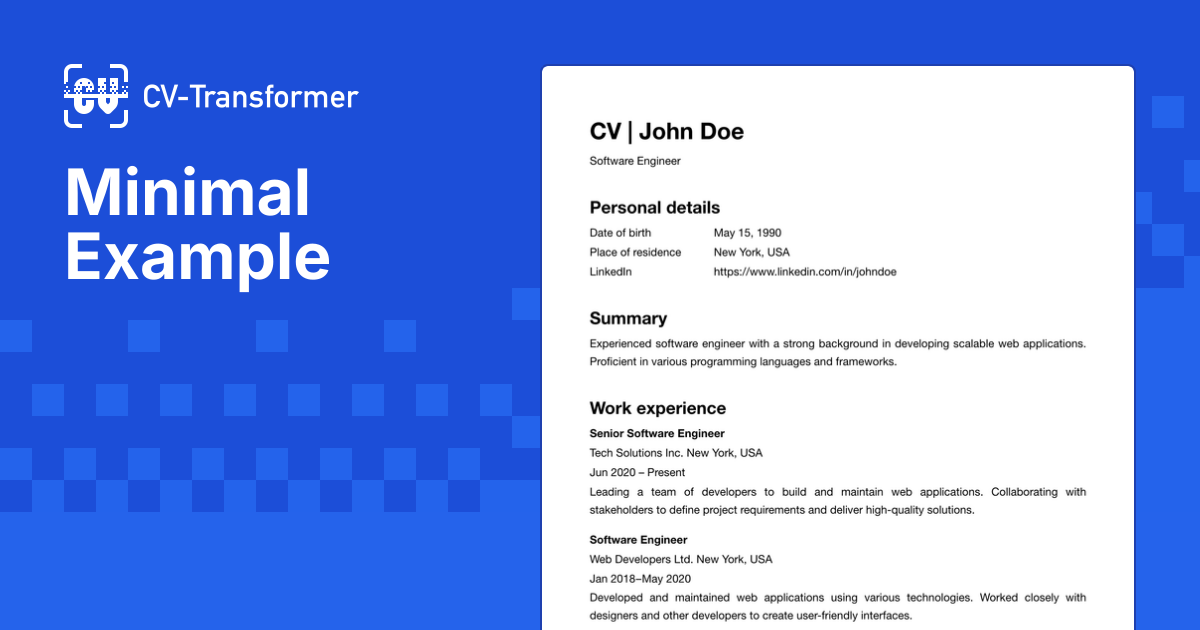 CV-Transformer

Minimal Example

CV | John Doe

Software Engineer

Personal details

Date of birth May 15, 1990
Place of residence New York, USA
LinkedIn https://www.linkedin.com/in/johndoe

Summary

Experienced software engineer with a strong background in developing scalable web applications. Proficient in various programming languages and frameworks.

Work experience

Senior Software Engineer
Tech Solutions Inc. New York, USA
Jun 2020 – Present

Leading a team of developers to build and maintain web applications. Collaborating with stakeholders to define project requirements and deliver high-quality solutions.

Software Engineer
Web Developers Ltd. New York, USA
Jan 2018–May 2020

Developed and maintained web applications using various technologies. Worked closely with designers and other developers to create user-friendly interfaces.